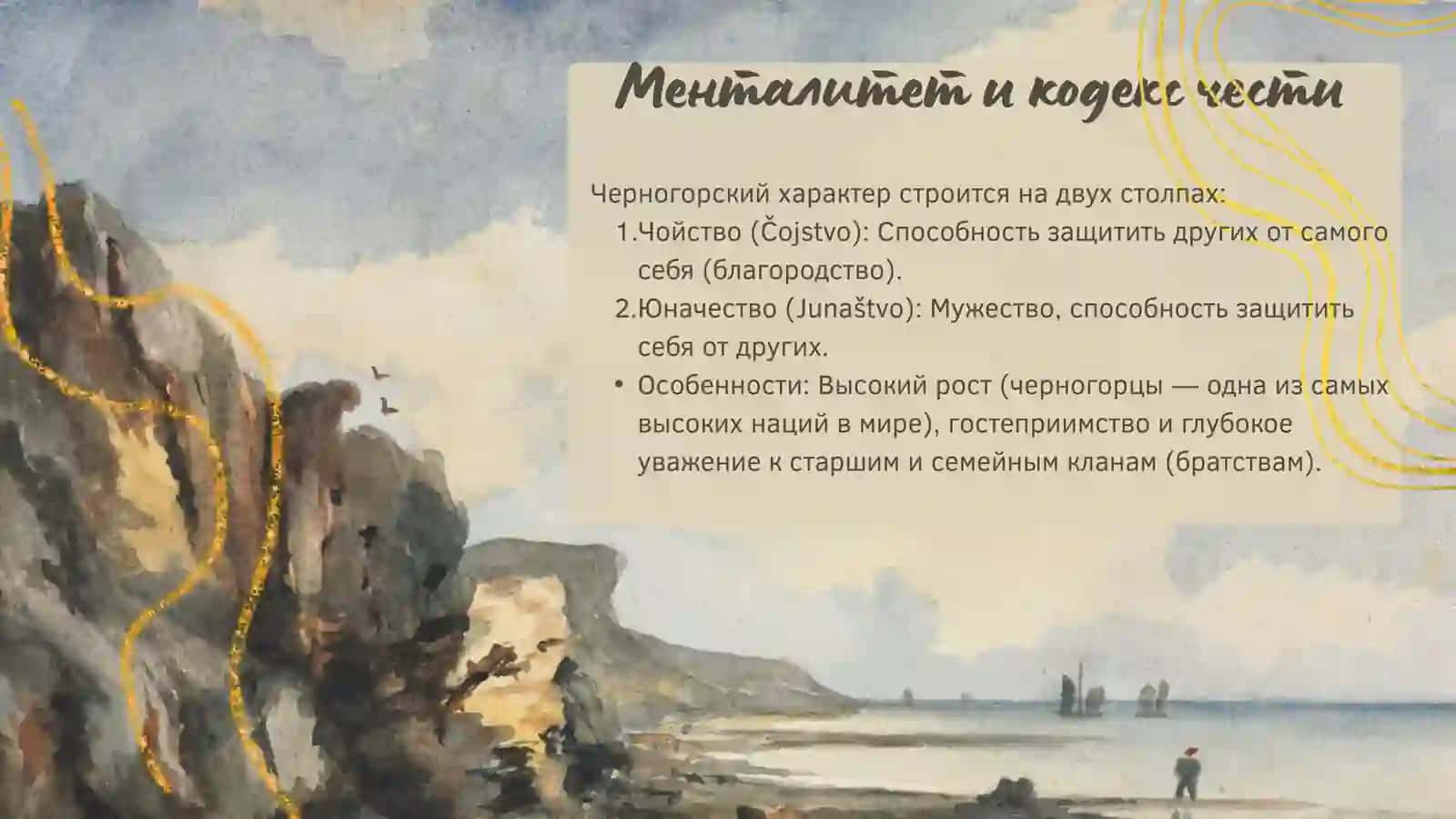 Менталитет и кодекс чести

Черногорский характер строится на двух столпах:

1. Чойство (Čojstvo): Способность защитить других от самого себя (благородство).
2. Юначество (Junaštvo): Мужество, способность защитить себя от других.

• Особенности: Высокий рост (черногорцы — одна из самых высоких наций в мире), гостеприимство и глубокое уважение к старшим и семейным кланам (братствам).